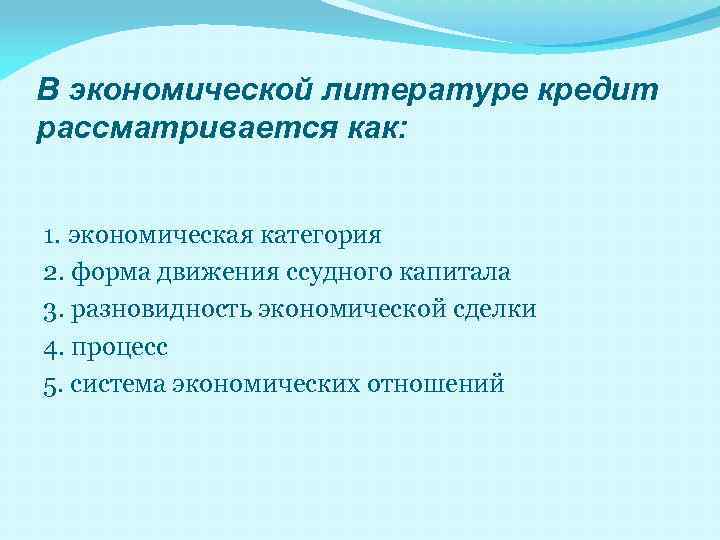 В экономической литературе кредит рассматривается как:

1. экономическая категория
2. форма движения ссудного капитала
3. разновидность экономической сделки
4. процесс
5. система экономических отношений